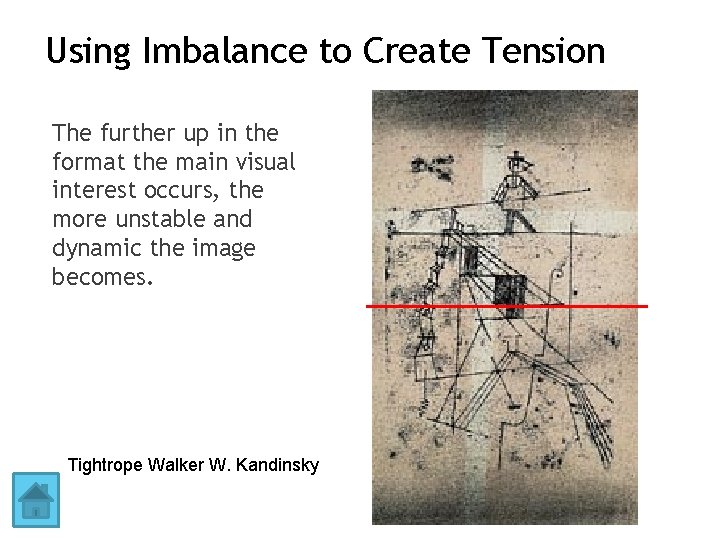 Using Imbalance to Create Tension

The further up in the format the main visual interest occurs, the more unstable and dynamic the image becomes.

Tightrope Walker W. Kandinsky